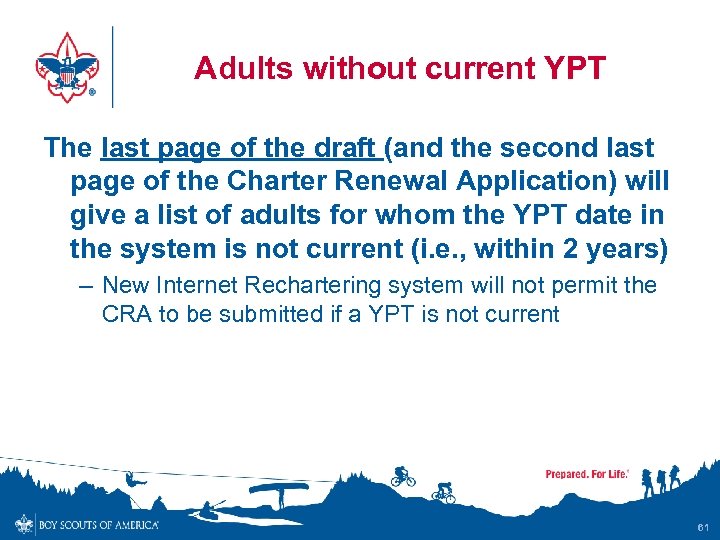 Adults without current YPT

The last page of the draft (and the second last page of the Charter Renewal Application) will give a list of adults for whom the YPT date in the system is not current (i.e., within 2 years)

– New Internet Rechartering system will not permit the CRA to be submitted if a YPT is not current

Prepared. For Life.

BOY SCOUTS OF AMERICA

61